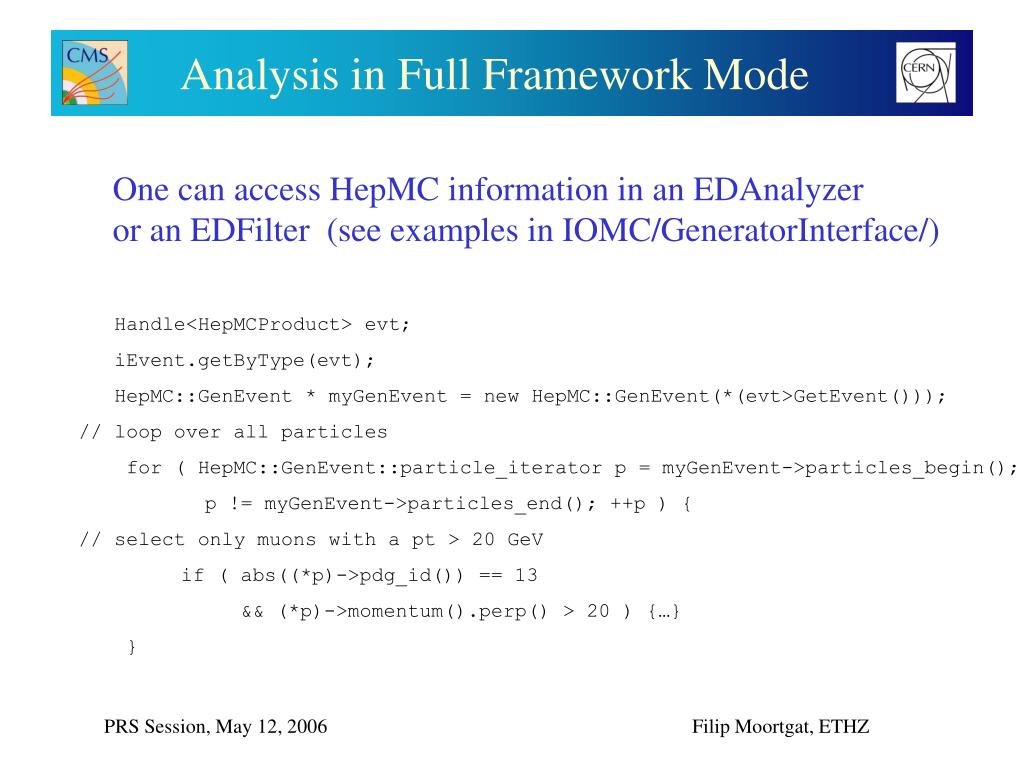 CMS

Analysis in Full Framework Mode

CERN

One can access HepMC information in an EDAnalyzer or an EDFilter (see examples in IOMC/GeneratorInterface/)

Handle<HepMCProduct> evt;
iEvent.getByType(evt);
HepMC::GenEvent * myGenEvent = new HepMC::GenEvent(*(evt>GetEvent()));
// loop over all particles
for ( HepMC::GenEvent::particle_iterator p = myGenEvent->particles_begin();
p != myGenEvent->particles_end(); ++p ) {
// select only muons with a pt > 20 GeV
if ( abs((*p)->pdg_id()) == 13
&& (*p)->momentum().perp() > 20 ) {…}
}

PRS Session, May 12, 2006

Filip Moortgat, ETHZ